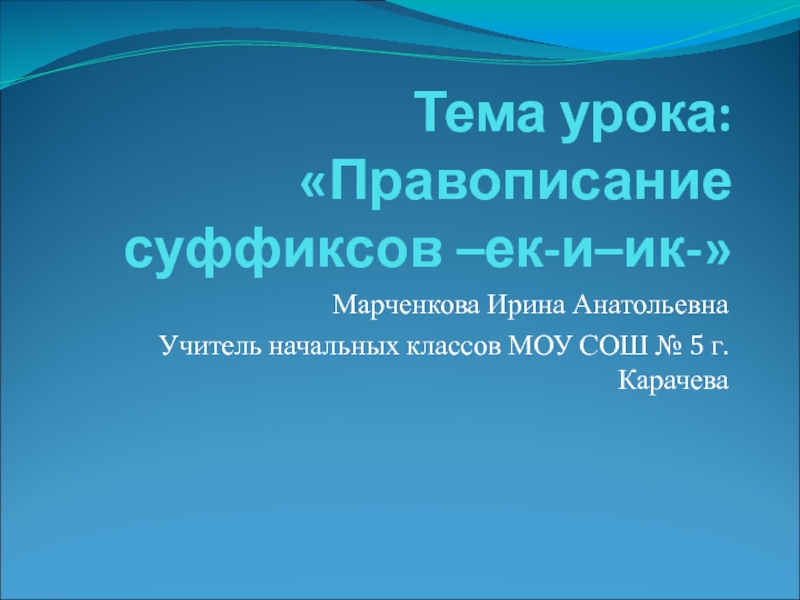 Тема урока: «Правописание суффиксов –ек-и–ик-»

Марченкова Ирина Анатольевна

Учитель начальных классов МОУ СОШ № 5 г. Карачева